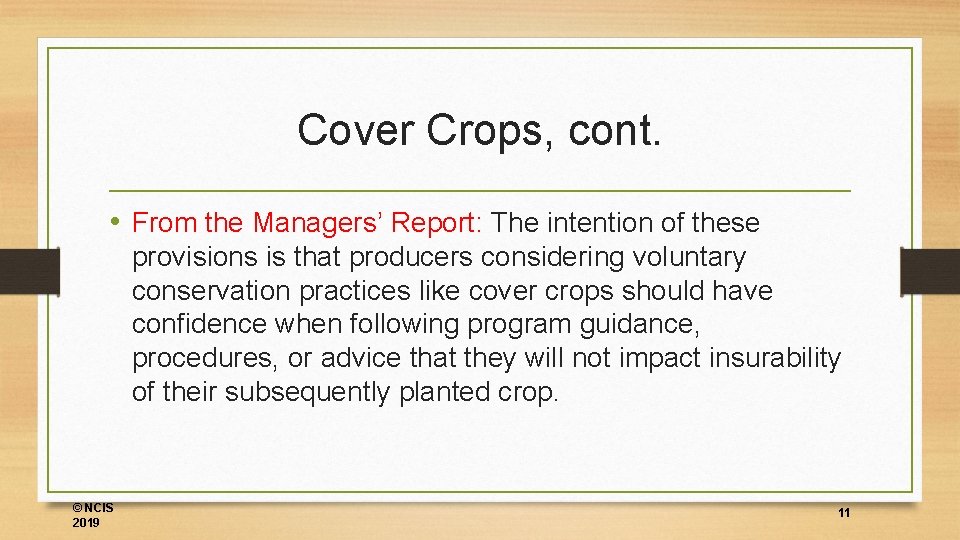 Cover Crops, cont.

• From the Managers' Report: The intention of these provisions is that producers considering voluntary conservation practices like cover crops should have confidence when following program guidance, procedures, or advice that they will not impact insurability of their subsequently planted crop.

©NCIS 2019

11